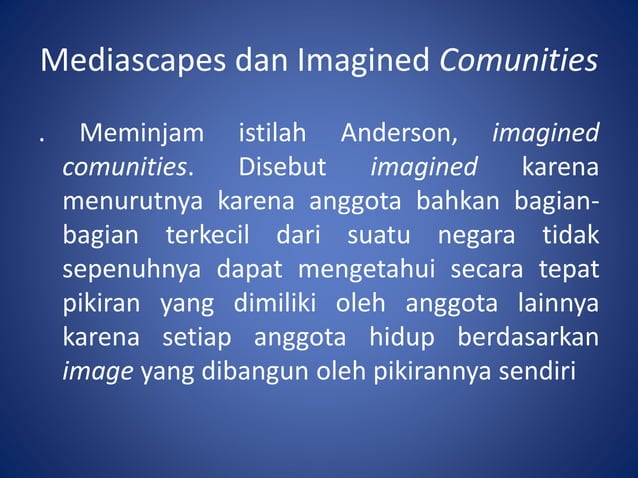 Mediascapes dan Imagined Comunities

. Meminjam istilah Anderson, imagined comunities. Disebut imagined karena menurutnya karena anggota bahkan bagian-bagian terkecil dari suatu negara tidak sepenuhnya dapat mengetahui secara tepat pikiran yang dimiliki oleh anggota lainnya karena setiap anggota hidup berdasarkan image yang dibangun oleh pikirannya sendiri